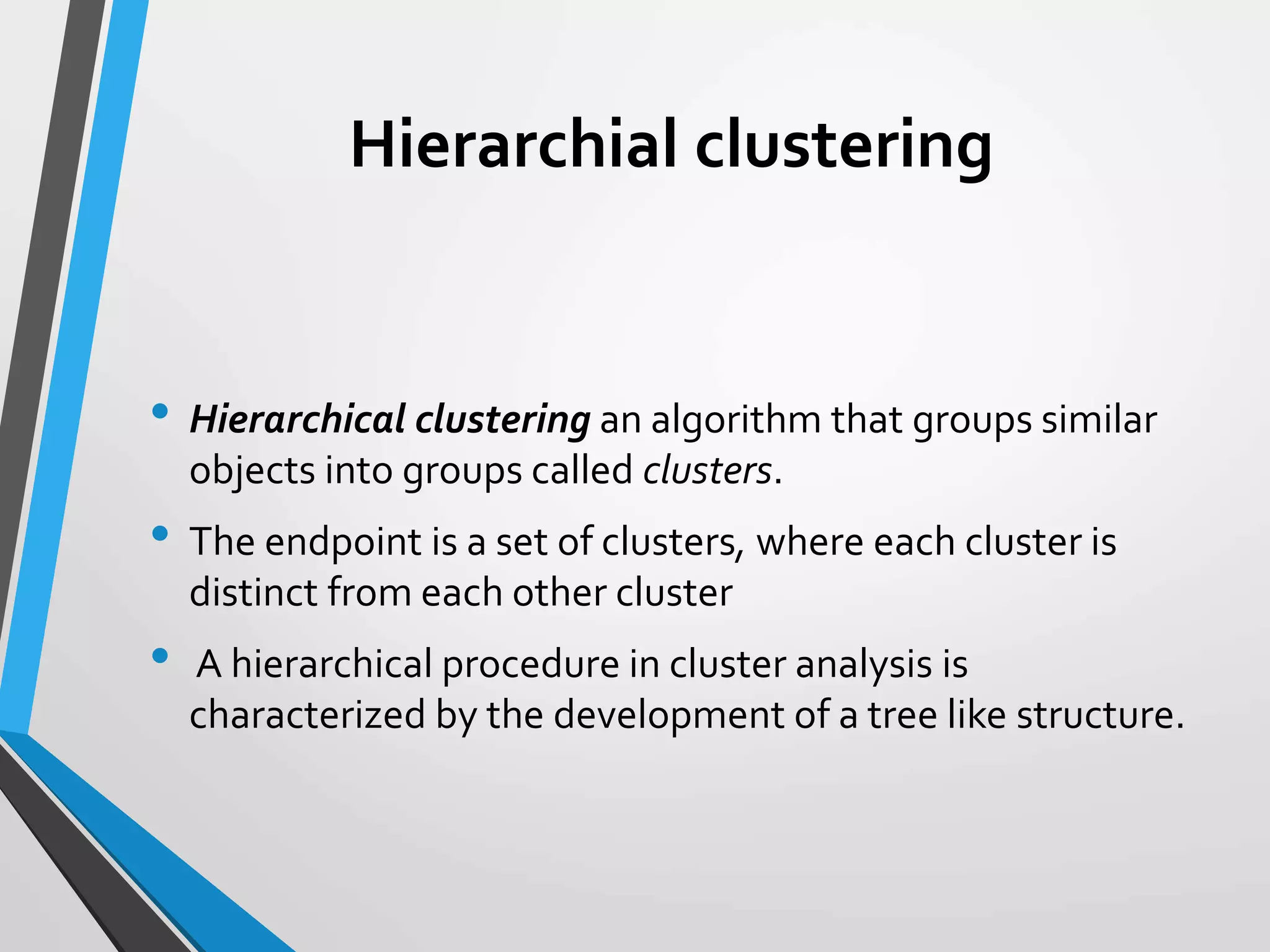 Hierarchial clustering

• Hierarchical clustering an algorithm that groups similar objects into groups called clusters.
• The endpoint is a set of clusters, where each cluster is distinct from each other cluster
• A hierarchical procedure in cluster analysis is characterized by the development of a tree like structure.